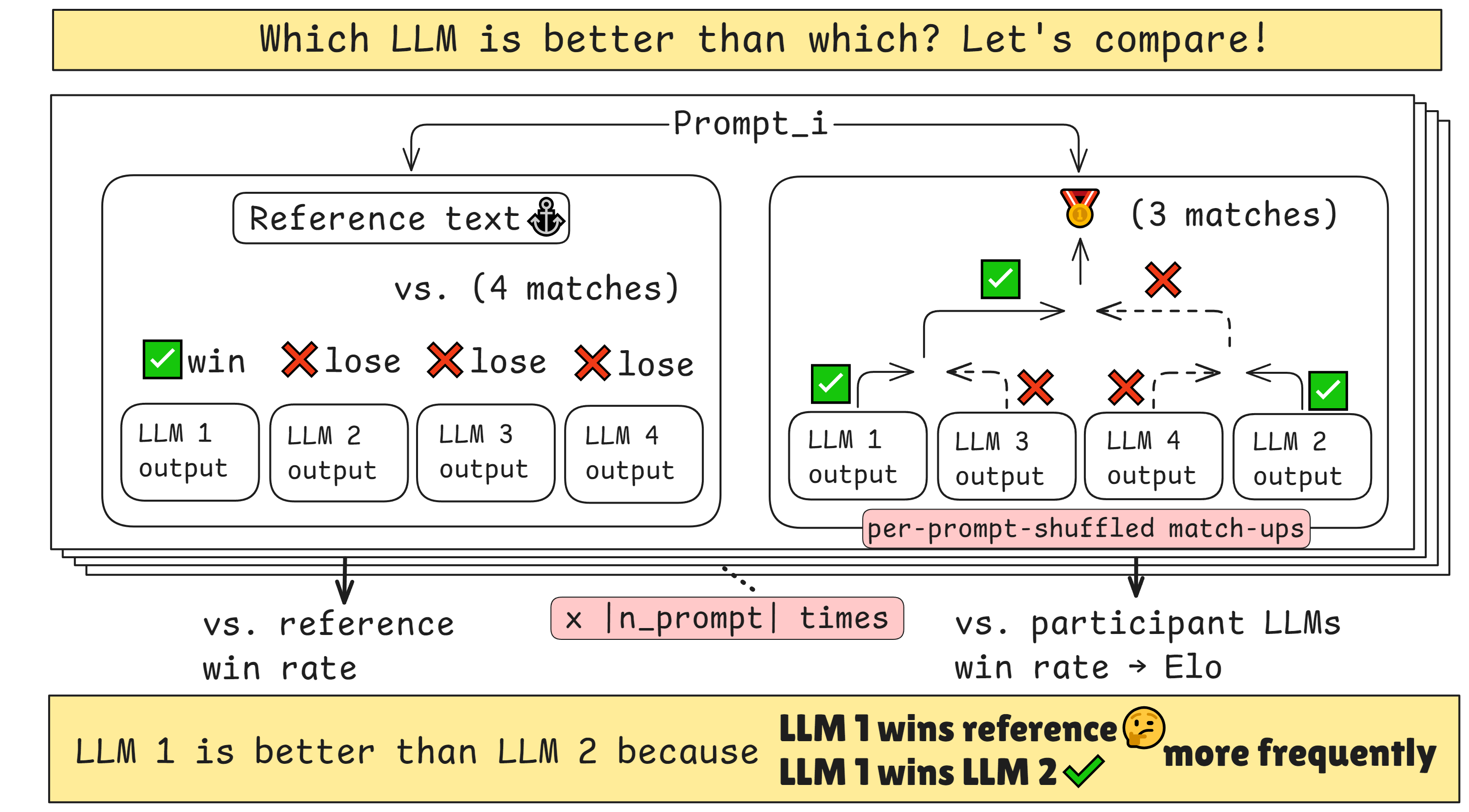 Which LLM is better than which? Let's compare!

Prompt_i

Reference text

vs. (4 matches)

win lose lose lose

LLM 1 output

LLM 2 output

LLM 3 output

LLM 4 output

(3 matches)

LLM 1 output

LLM 3 output

LLM 4 output

LLM 2 output

per-prompt-shuffled match-ups

vs. reference win rate

x |n_prompt| times

vs. participant LLMs win rate → Elo

LLM 1 is better than LLM 2 because LLM 1 wins reference LLM 1 wins LLM 2 more frequently